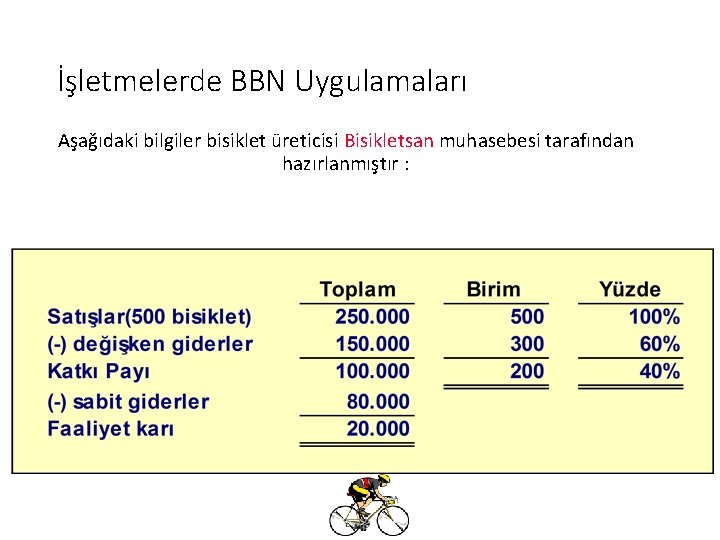 İşletmelerde BBN Uygulamaları

Aşağıdaki bilgiler bisiklet üreticisi Bisikletsan muhasebesi tarafından hazırlanmıştır :

| | Toplam | Birim | Yüzde |
|---|---|---|---|
| Satışlar(500 bisiklet) | 250.000 | 500 | 100% |
| (-) değişken giderler | 150.000 | 300 | 60% |
| Katkı Payı | 100.000 | 200 | 40% |
| (-) sabit giderler | 80.000 | | |
| Faaliyet karı | 20.000 | | |